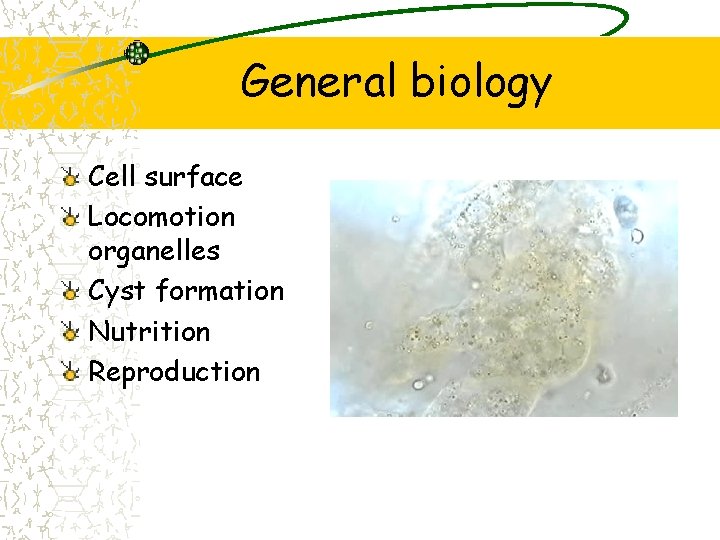 General biology

Cell surface
Locomotion organelles
Cyst formation
Nutrition
Reproduction